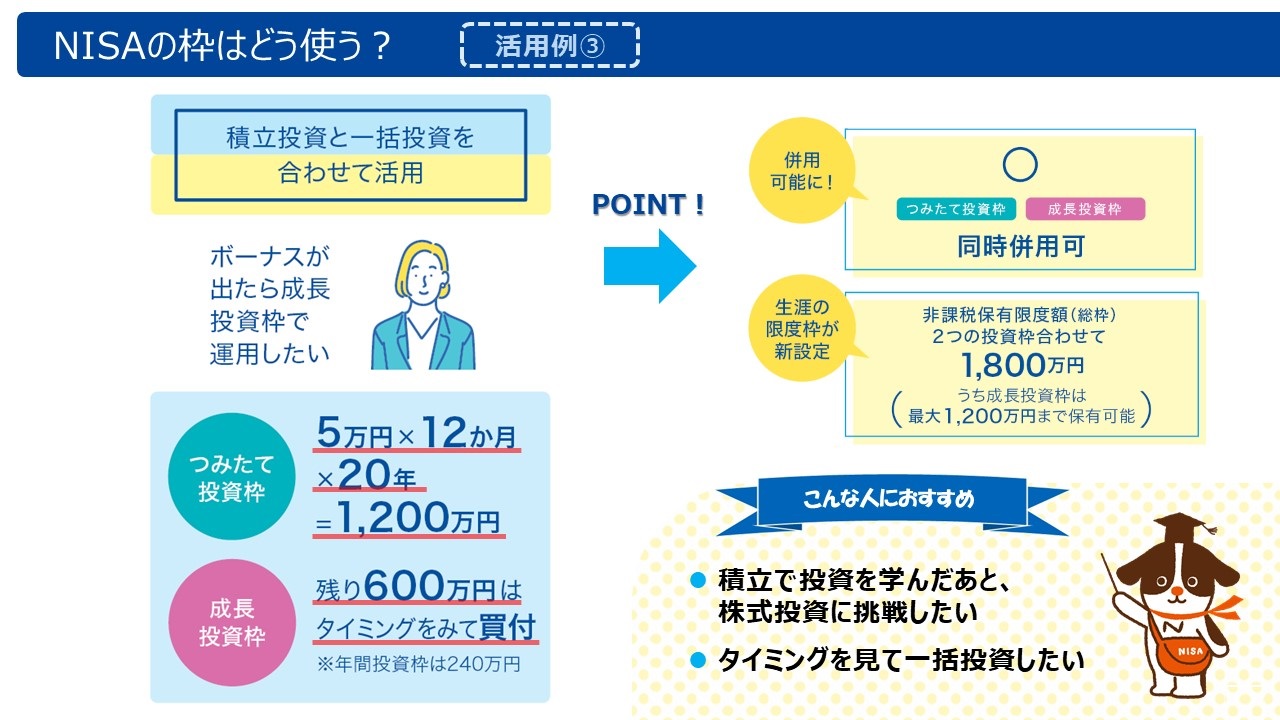 NISAの枠はどう使う？ 活用例③

積立投資と一括投資を合わせて活用

ボーナスが出たら成長投資枠で運用したい

つみたて投資枠
5万円×12か月×20年=1,200万円

成長投資枠
残り600万円はタイミングをみて買付
※年間投資枠は240万円

POINT！

併用可能に！
○
つみたて投資枠 成長投資枠
同時併用可

生涯の限度枠が新設定
非課税保有限度額（総枠）
2つの投資枠合わせて
1,800万円
（うち成長投資枠は最大1,200万円まで保有可能）

こんな人におすすめ
● 積立で投資を学んだあと、株式投資に挑戦したい
● タイミングを見て一括投資したい

NISA